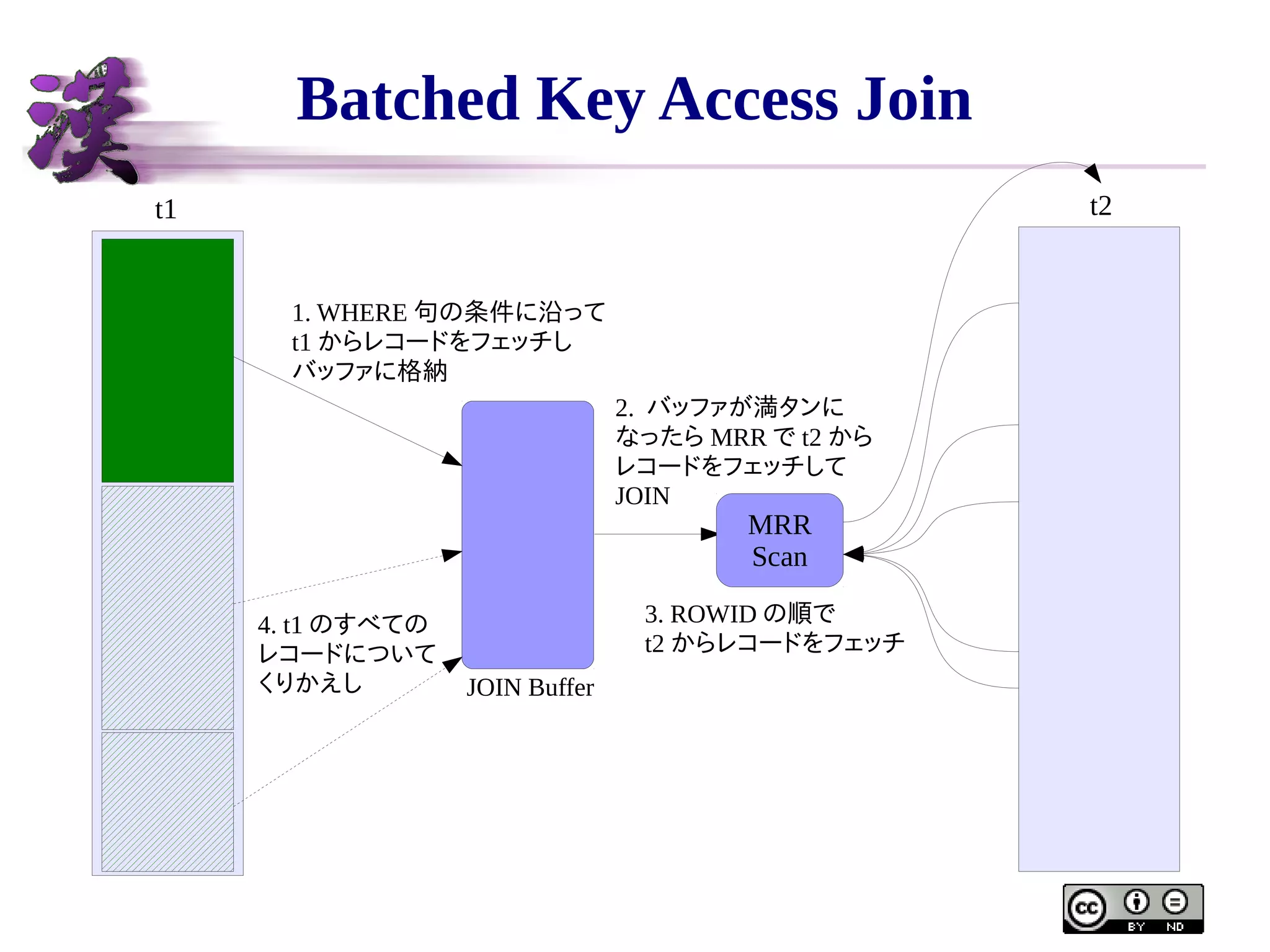 漢

Batched Key Access Join

t1

t2

1. WHERE 句の条件に沿って t1 からレコードをフェッチし バッファに格納

2. バッファが満タンに なったら MRR で t2 から レコードをフェッチして JOIN

MRR Scan

3. ROWID の順で t2 からレコードをフェッチ

4. t1 のすべての レコードについて くりかえし

JOIN Buffer

cc BY ND